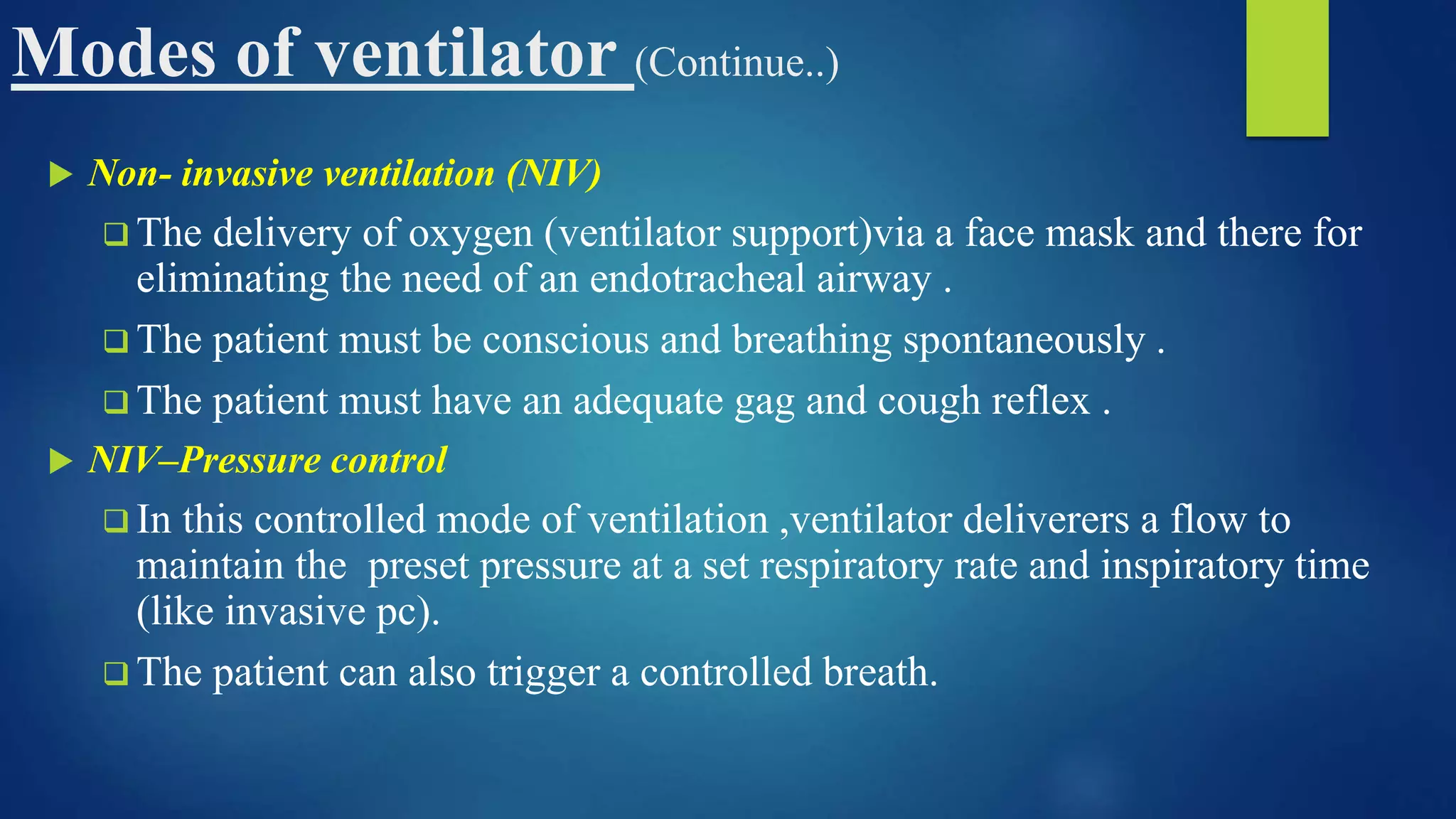 Modes of ventilator (Continue..)

Non- invasive ventilation (NIV)

The delivery of oxygen (ventilator support)via a face mask and there for eliminating the need of an endotracheal airway .

The patient must be conscious and breathing spontaneously .

The patient must have an adequate gag and cough reflex .

NIV–Pressure control

In this controlled mode of ventilation ,ventilator deliverers a flow to maintain the preset pressure at a set respiratory rate and inspiratory time (like invasive pc).

The patient can also trigger a controlled breath.